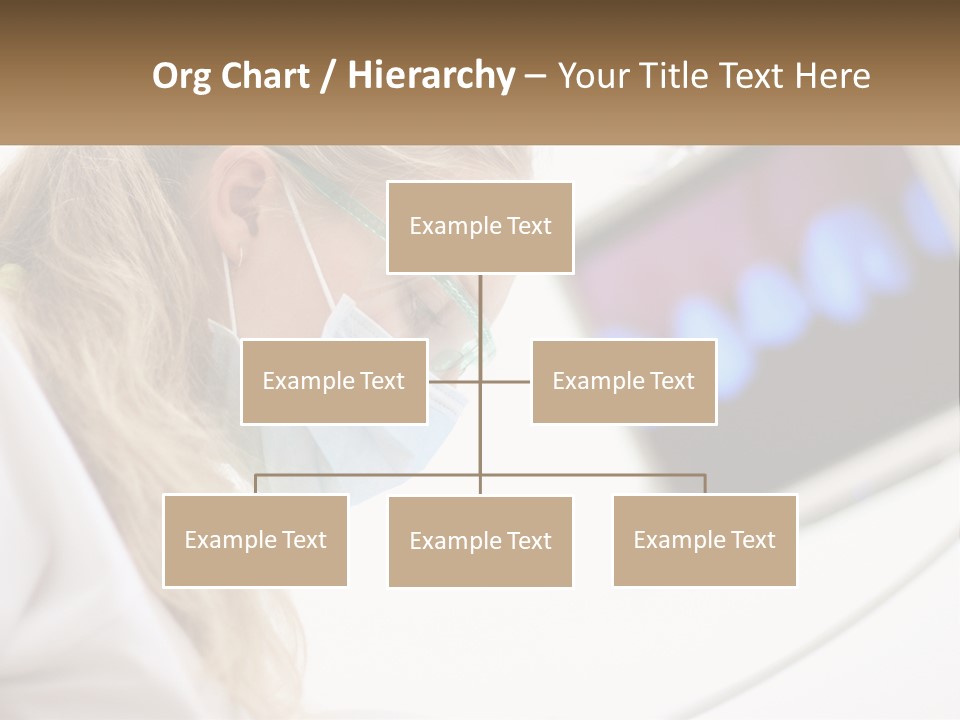 Org Chart / Hierarchy – Your Title Text Here

Example Text

Example Text

Example Text

Example Text

Example Text

Example Text